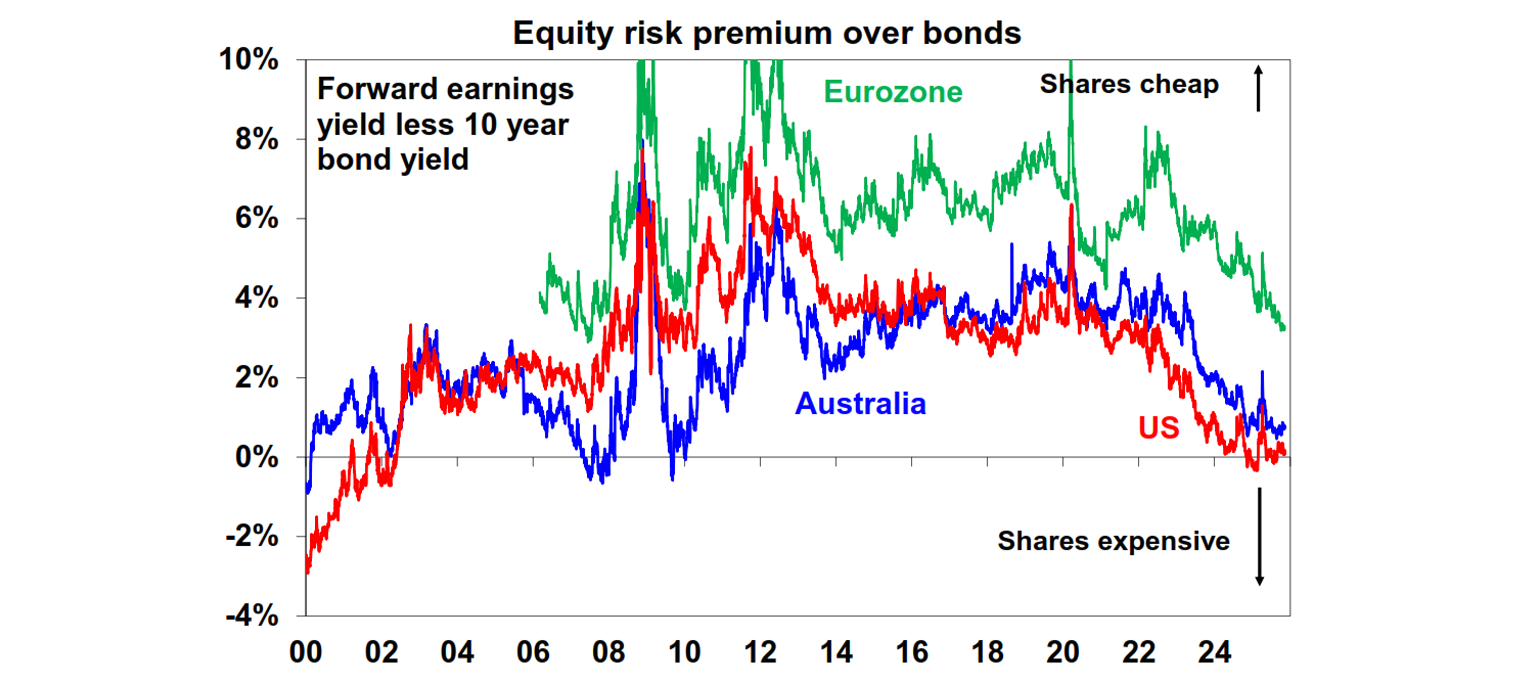 Equity risk premium over bonds

10%
8%
6%
4%
2%
0%
-2%
-4%

Forward earnings yield less 10 year bond yield

Eurozone

Shares cheap

Australia

US

Shares expensive

00 02 04 06 08 10 12 14 16 18 20 22 24